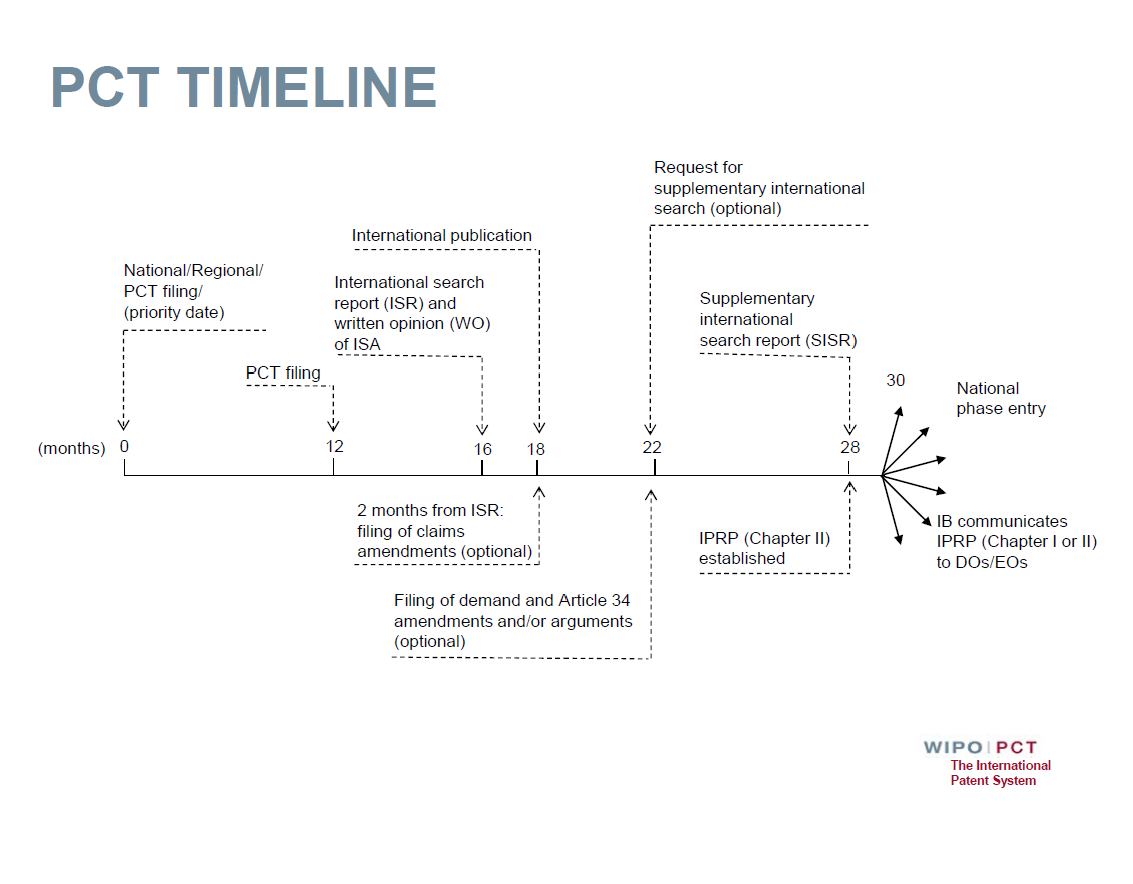 PCT TIMELINE

Request for supplementary international search (optional)

International publication

National/Regional/ PCT filing/ (priority date)

International search report (ISR) and written opinion (WO) of ISA

Supplementary international search report (SISR)

PCT filing

30

National phase entry

(months) 0

12

16

18

22

28

2 months from ISR: filing of claims amendments (optional)

IPRP (Chapter II) established

IB communicates IPRP (Chapter I or II) to DOs/EOs

Filing of demand and Article 34 amendments and/or arguments (optional)

WIPO | PCT
The International Patent System